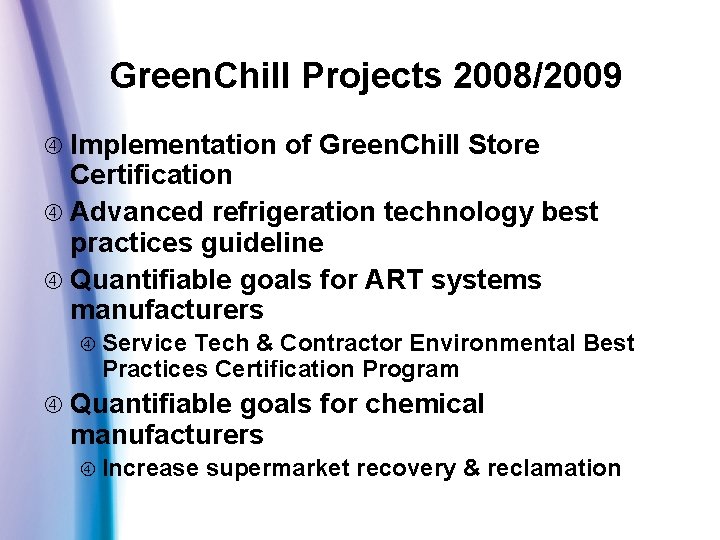 GreenChill Projects 2008/2009

④ Implementation of GreenChill Store Certification

④ Advanced refrigeration technology best practices guideline

④ Quantifiable goals for ART systems manufacturers

④ Service Tech & Contractor Environmental Best Practices Certification Program

④ Quantifiable goals for chemical manufacturers

④ Increase supermarket recovery & reclamation